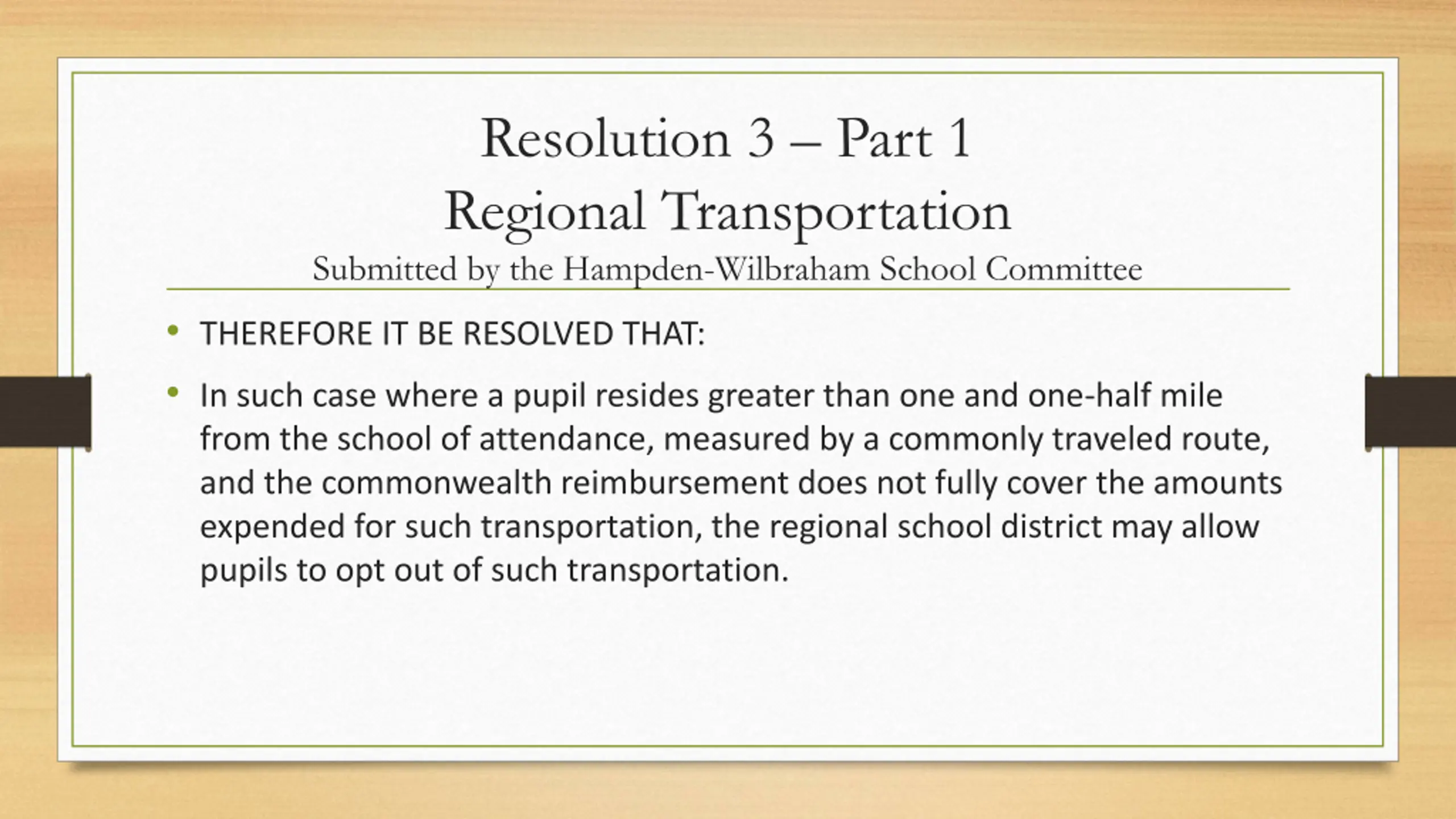 Resolution 3 – Part 1
Regional Transportation
Submitted by the Hampden-Wilbraham School Committee

• THEREFORE IT BE RESOLVED THAT:

• In such case where a pupil resides greater than one and one-half mile from the school of attendance, measured by a commonly traveled route, and the commonwealth reimbursement does not fully cover the amounts expended for such transportation, the regional school district may allow pupils to opt out of such transportation.